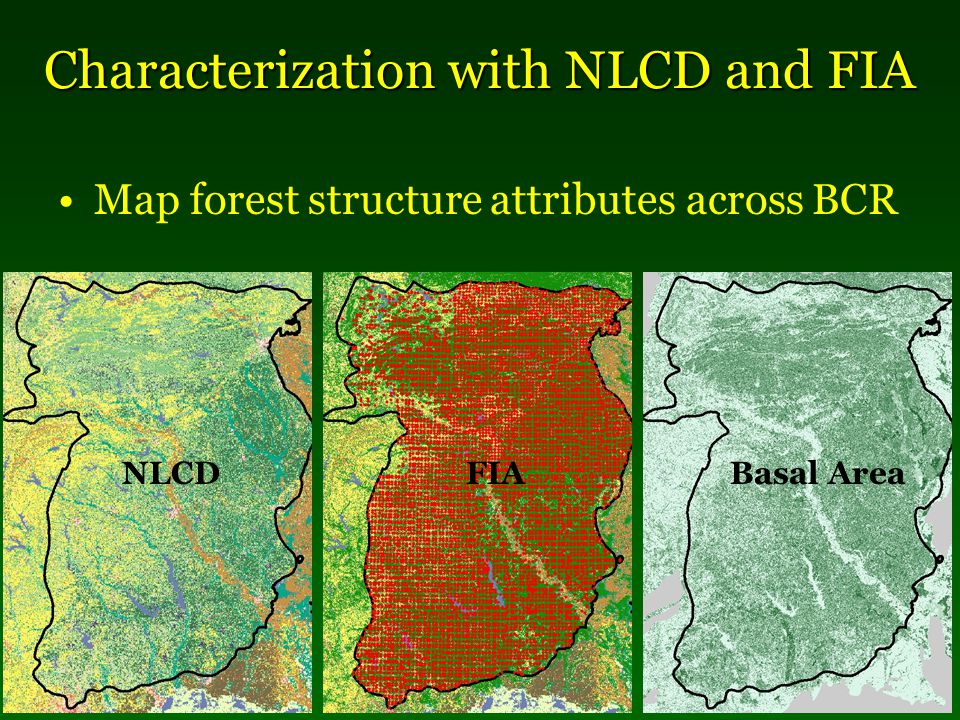 Characterization with NLCD and FIA

• Map forest structure attributes across BCR

NLCD

FIA

Basal Area